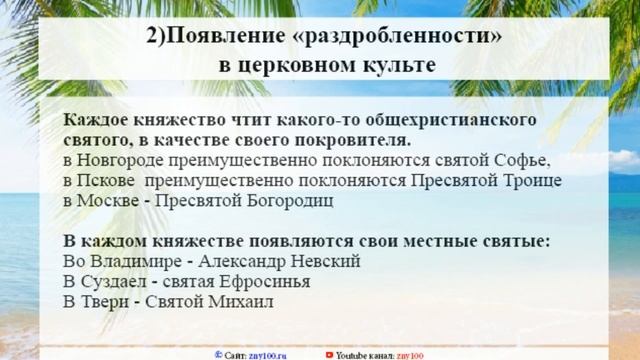 2)Появление «раздробленности» в церковном культе

Каждое княжество чтит какого-то общехристианского святого, в качестве своего покровителя.
в Новгороде преимущественно поклоняются святой Софье,
в Пскове преимущественно поклоняются Пресвятой Троице
в Москве - Пресвятой Богородиц

В каждом княжестве появляются свои местные святые:
Во Владимире - Александр Невский
В Суздаел - святая Ефросинья
В Твери - Святой Михаил

© Сайт: zny100.ru Youtube канал: zny100